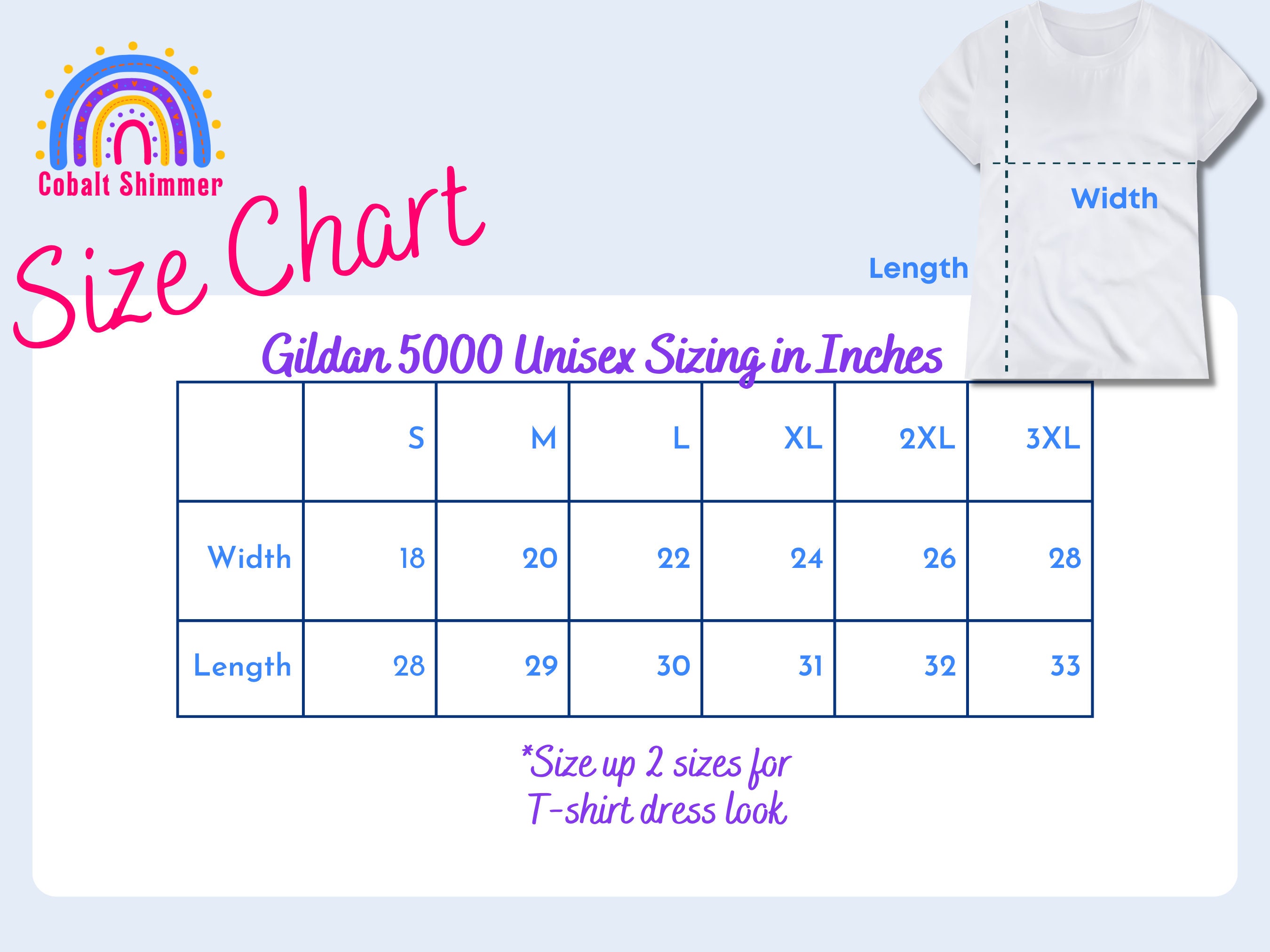 Cobalt Shimmer

Size Chart

Width

Length

Gildan 5000 Unisex Sizing in Inches

| | S | M | L | XL | 2XL | 3XL |
|---|---|---|---|---|---|---|
| Width | 18 | 20 | 22 | 24 | 26 | 28 |
| Length | 28 | 29 | 30 | 31 | 32 | 33 |

*Size up 2 sizes for T-shirt dress look